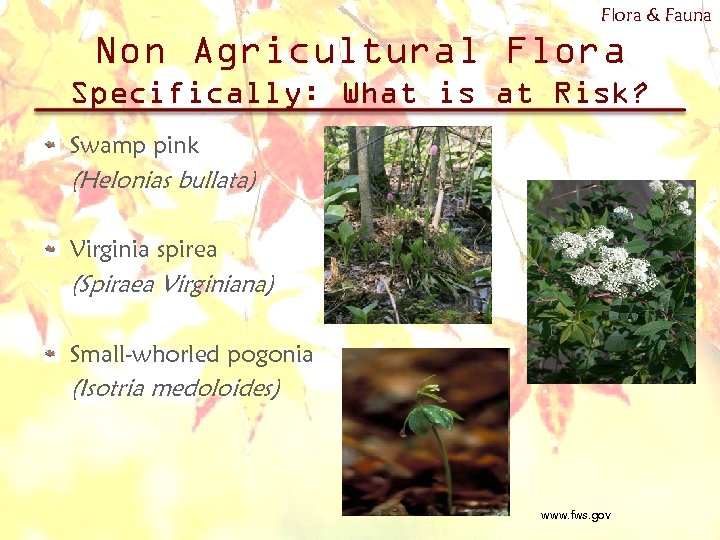 Flora & Fauna

Non Agricultural Flora
Specifically: What is at Risk?

Swamp pink
(Helonias bullata)

Virginia spirea
(Spiraea Virginiana)

Small-whorled pogonia
(Isotria medoloides)

www.fws.gov